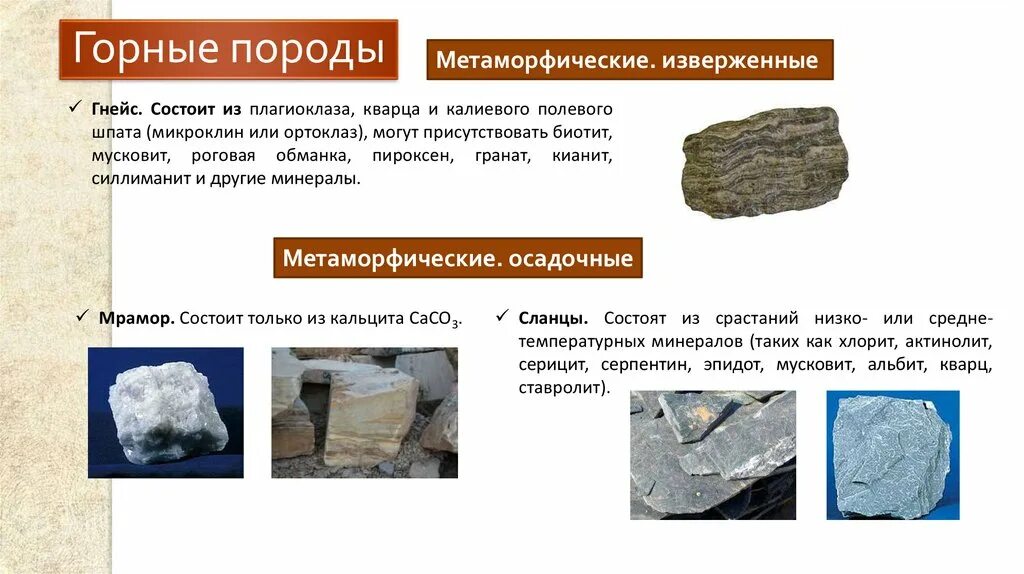 Горные породы

Метаморфические. изверженные

✓ Гнейс. Состоит из плагиоклаза, кварца и калиевого полевого шпата (микроклин или ортоклаз), могут присутствовать биотит, мусковит, роговая обманка, пироксен, гранат, кианит, силлиманит и другие минералы.

Метаморфические. осадочные

✓ Мрамор. Состоит только из кальцита $CaCO_3$.

✓ Сланцы. Состоят из срастаний низко- или средне-температурных минералов (таких как хлорит, актинолит, серицит, серпентин, эпидот, мусковит, альбит, кварц, ставролит).